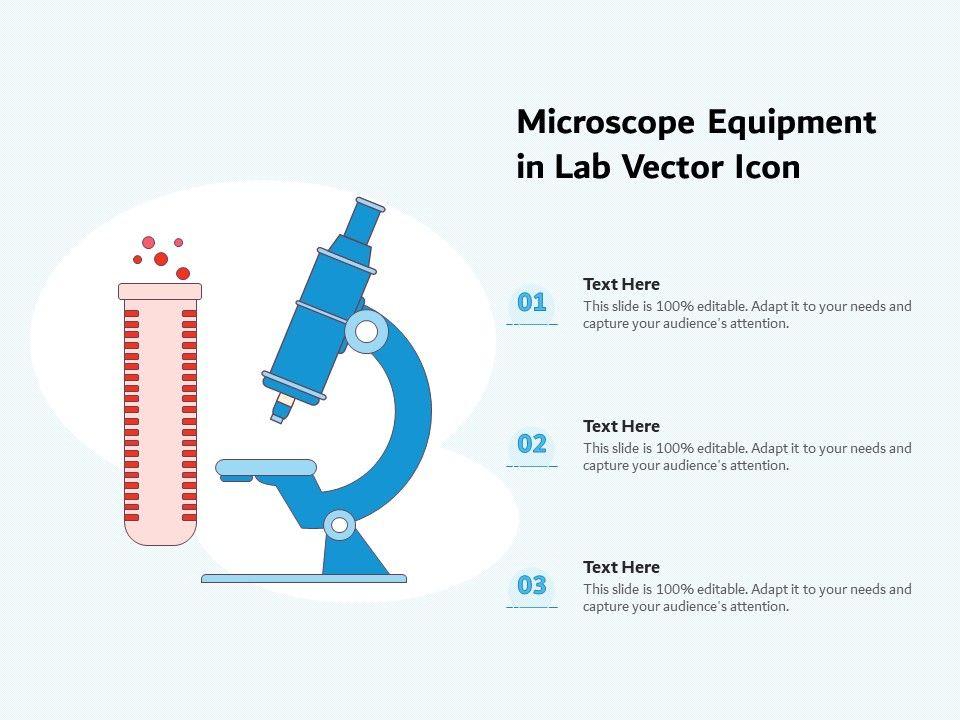 Microscope Equipment in Lab Vector Icon

01

Text Here

This slide is 100% editable. Adapt it to your needs and capture your audience's attention.

02

Text Here

This slide is 100% editable. Adapt it to your needs and capture your audience's attention.

03

Text Here

This slide is 100% editable. Adapt it to your needs and capture your audience's attention.